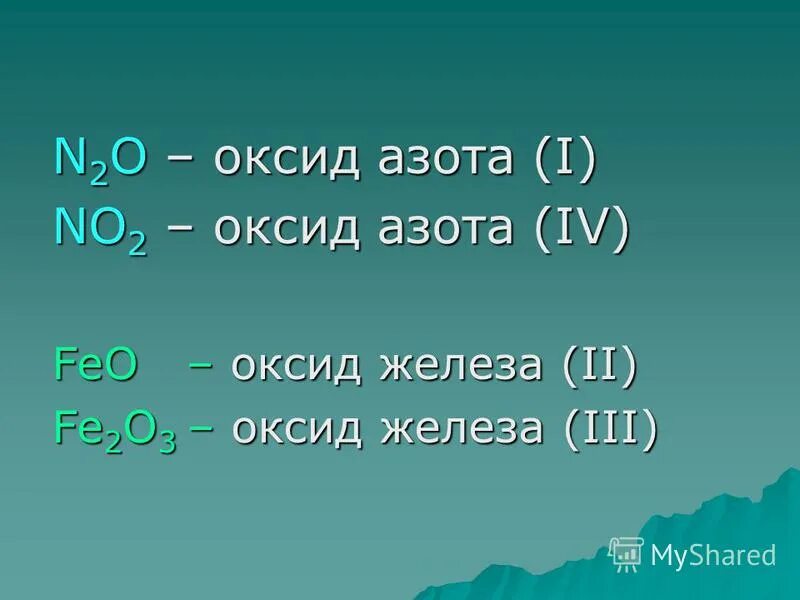 $N_2O$ – оксид азота (I)
$NO_2$ – оксид азота (IV)

$FeO$ – оксид железа (II)
$Fe_2O_3$ – оксид железа (III)

MyShared